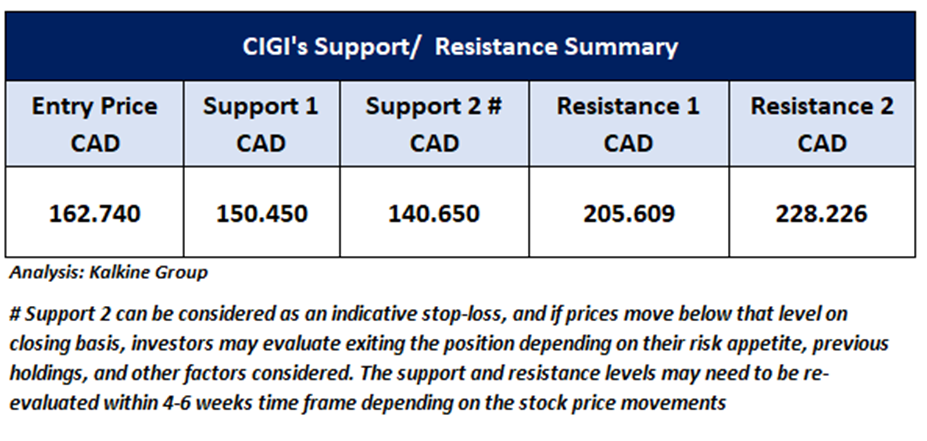 CIGI's Support/ Resistance Summary

| Entry Price CAD | Support 1 CAD | Support 2 # CAD | Resistance 1 CAD | Resistance 2 CAD |
|---|---|---|---|---|
| 162.740 | 150.450 | 140.650 | 205.609 | 228.226 |

Analysis: Kalkine Group

# Support 2 can be considered as an indicative stop-loss, and if prices move below that level on closing basis, investors may evaluate exiting the position depending on their risk appetite, previous holdings, and other factors considered. The support and resistance levels may need to be re-evaluated within 4-6 weeks time frame depending on the stock price movements